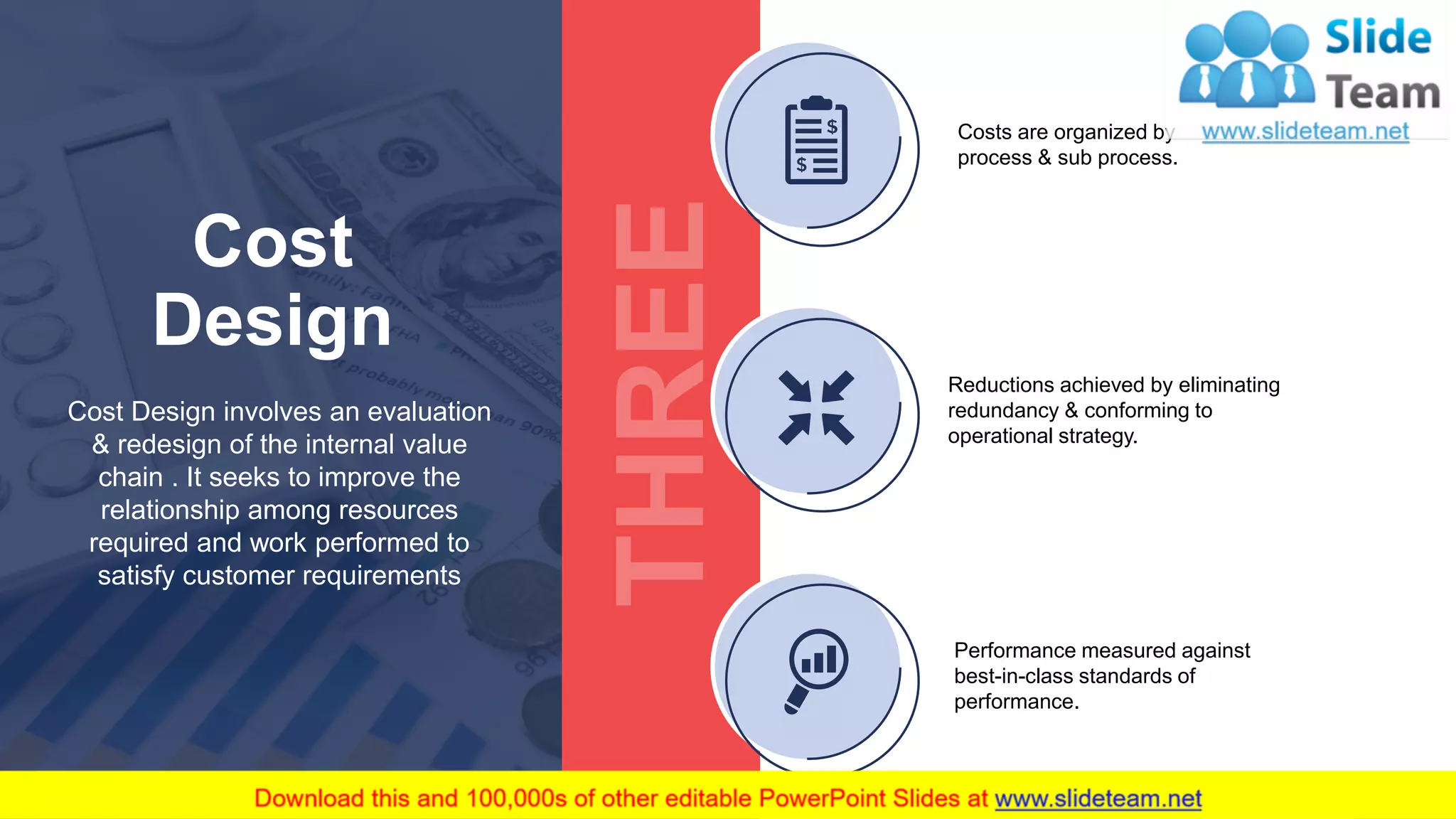 Cost Design

Cost Design involves an evaluation & redesign of the internal value chain . It seeks to improve the relationship among resources required and work performed to satisfy customer requirements

THREE

Slide Team
www.slideteam.net

Costs are organized by process & sub process.

Reductions achieved by eliminating redundancy & conforming to operational strategy.

Performance measured against best-in-class standards of performance.

Download this and 100,000s of other editable PowerPoint Slides at www.slideteam.net